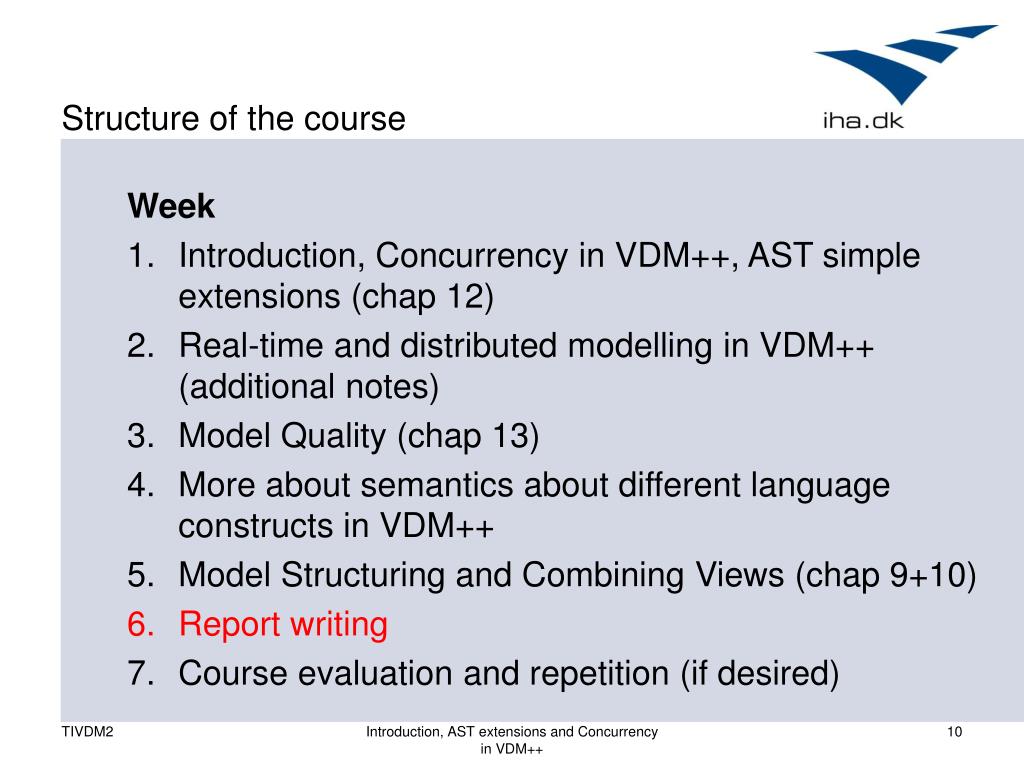 Structure of the course

iha.dk

Week
1. Introduction, Concurrency in VDM++, AST simple extensions (chap 12)
2. Real-time and distributed modelling in VDM++ (additional notes)
3. Model Quality (chap 13)
4. More about semantics about different language constructs in VDM++
5. Model Structuring and Combining Views (chap 9+10)
6. Report writing
7. Course evaluation and repetition (if desired)

TIVDM2

Introduction, AST extensions and Concurrency in VDM++

10